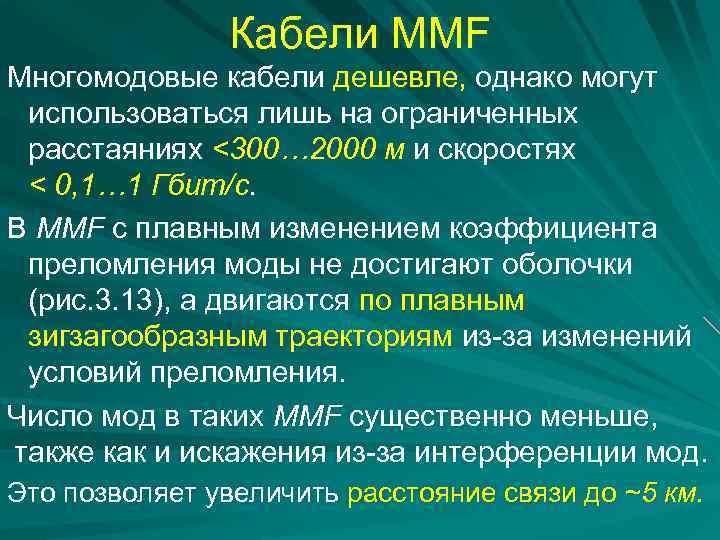 Кабели MMF

Многомодовые кабели дешевле, однако могут использоваться лишь на ограниченных расстаяниях <300…2000 м и скоростях < 0,1…1 Гбит/с.

В MMF с плавным изменением коэффициента преломления моды не достигают оболочки (рис.3.13), а двигаются по плавным зигзагообразным траекториям из-за изменений условий преломления.

Число мод в таких MMF существенно меньше, также как и искажения из-за интерференции мод.

Это позволяет увеличить расстояние связи до ~5 км.